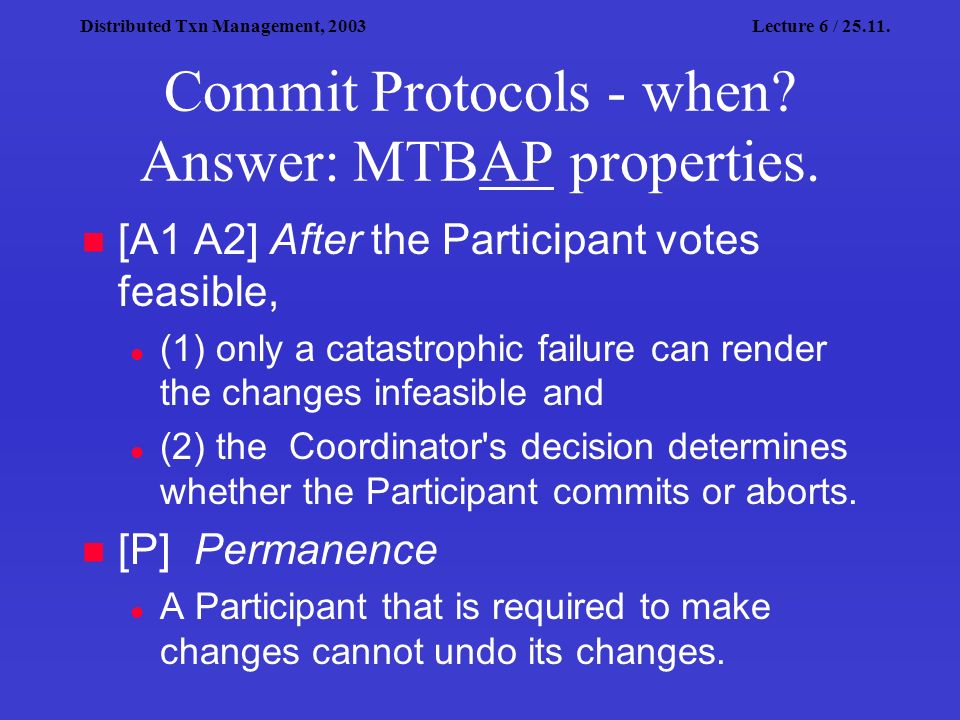 Distributed Txn Management, 2003

Lecture 6 / 25.11.

Commit Protocols - when?
Answer: MTBAP properties.

[A1 A2] After the Participant votes feasible,

(1) only a catastrophic failure can render the changes infeasible and

(2) the Coordinator's decision determines whether the Participant commits or aborts.

[P] Permanence

A Participant that is required to make changes cannot undo its changes.